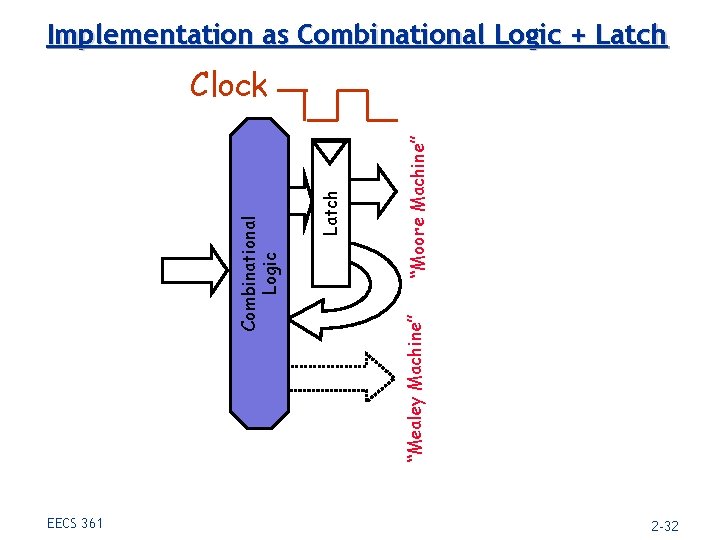 Implementation as Combinational Logic + Latch

Clock

Combinational Logic

Latch

"Moore Machine"

"Mealey Machine"

EECS 361

2-32